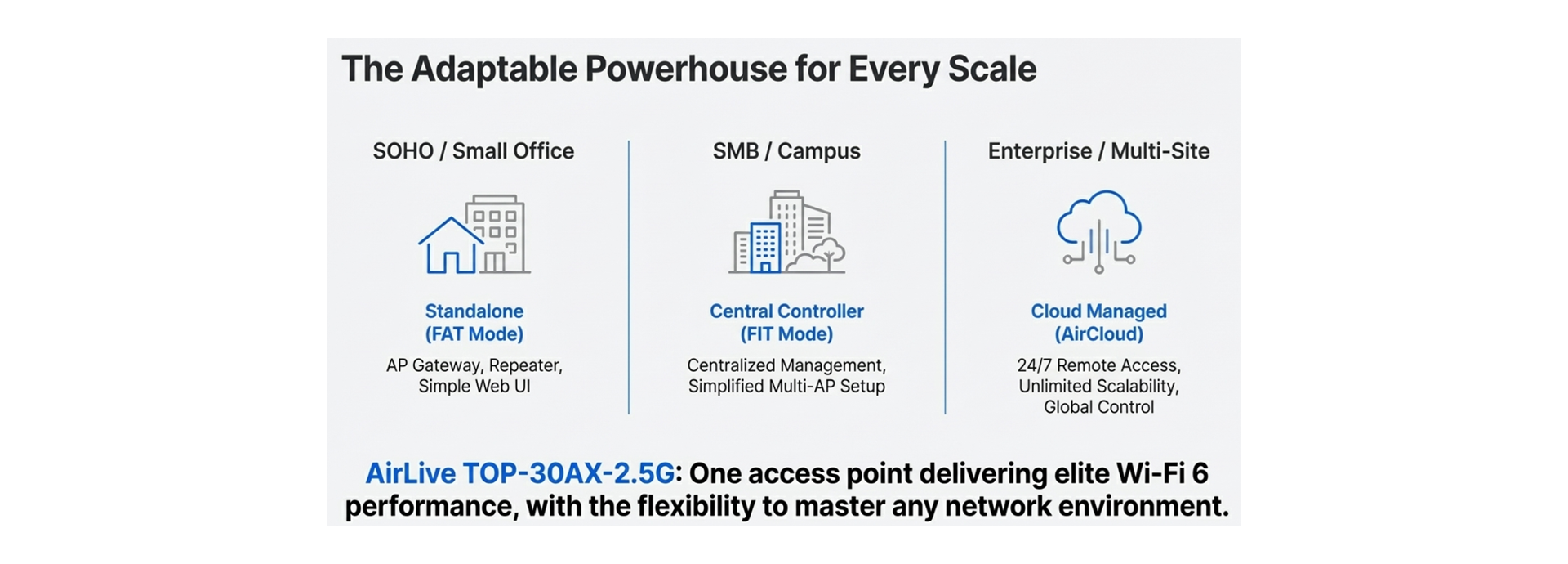 The Adaptable Powerhouse for Every Scale

SOHO / Small Office

Standalone
(FAT Mode)

AP Gateway, Repeater, Simple Web UI

SMB / Campus

Central Controller
(FIT Mode)

Centralized Management, Simplified Multi-AP Setup

Enterprise / Multi-Site

Cloud Managed
(AirCloud)

24/7 Remote Access, Unlimited Scalability, Global Control

AirLive TOP-30AX-2.5G: One access point delivering elite Wi-Fi 6 performance, with the flexibility to master any network environment.